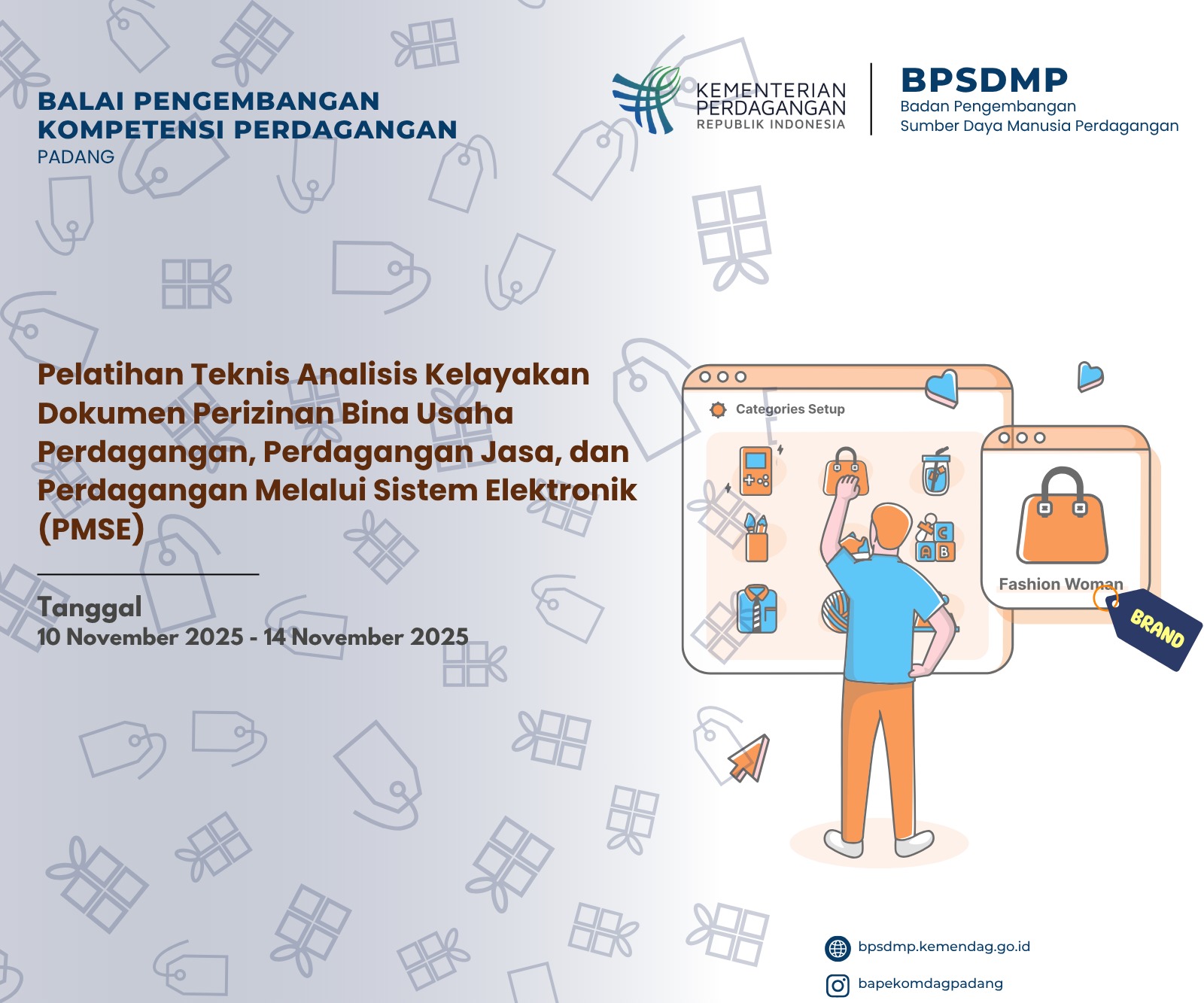 BALAI PENGEMBANGAN KOMPETENSI PERDAGANGAN
PADANG

KEMENTERIAN PERDAGANGAN
REPUBLIK INDONESIA

BPSDMP
Badan Pengembangan Sumber Daya Manusia Perdagangan

Pelatihan Teknis Analisis Kelayakan Dokumen Perizinan Bina Usaha Perdagangan, Perdagangan Jasa, dan Perdagangan Melalui Sistem Elektronik (PMSE)

Tanggal
10 November 2025 - 14 November 2025

Categories Setup

A B C

Fashion Woman

BRAND

bpsdmp.kemendag.go.id

bapekomdagpadang